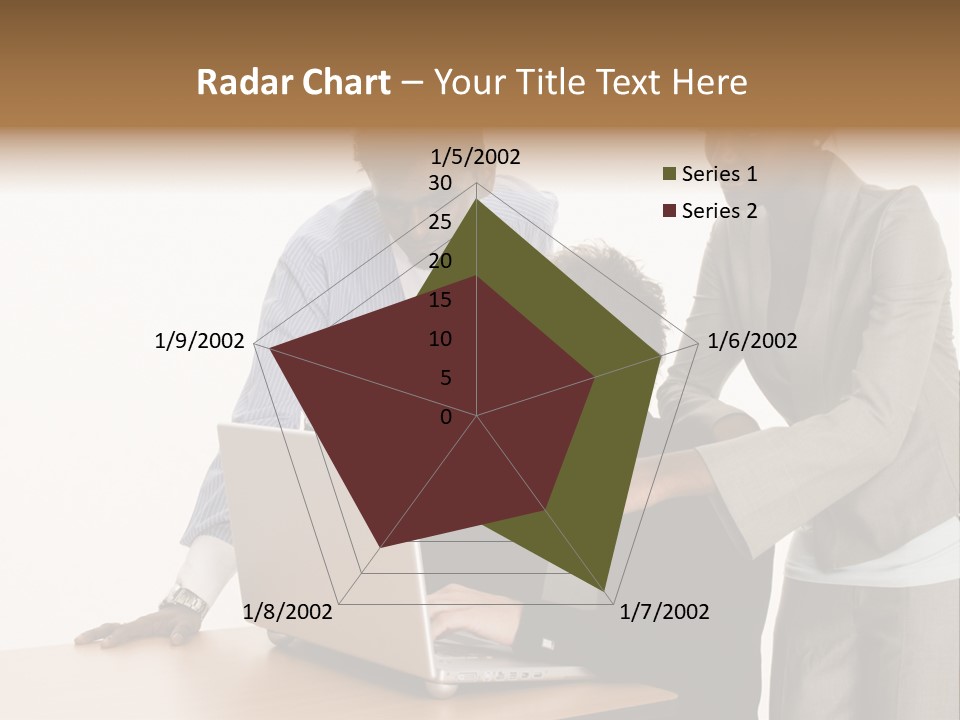 Radar Chart – Your Title Text Here

1/5/2002
30
25
20
15
10
5
0
1/6/2002
1/7/2002
1/8/2002
1/9/2002

Series 1
Series 2